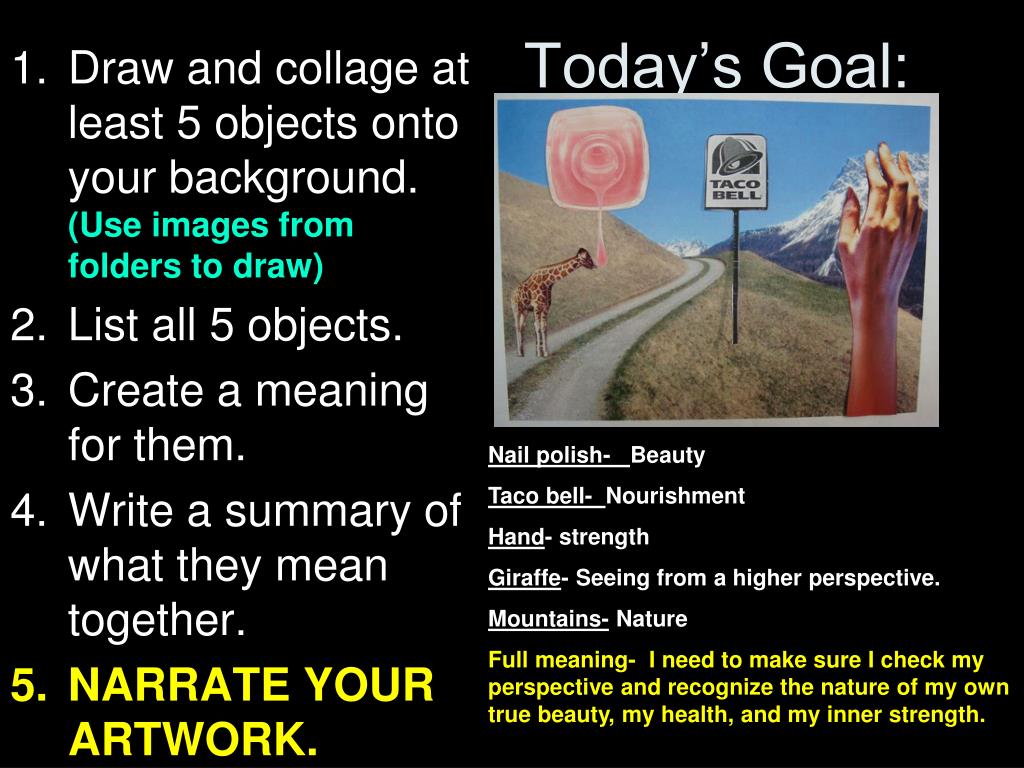 Today's Goal:

1. Draw and collage at least 5 objects onto your background. (Use images from folders to draw)
2. List all 5 objects.
3. Create a meaning for them.
4. Write a summary of what they mean together.
5. NARRATE YOUR ARTWORK.

TACO BELL

Nail polish- Beauty

Taco bell- Nourishment

Hand- strength

Giraffe- Seeing from a higher perspective.

Mountains- Nature

Full meaning- I need to make sure I check my perspective and recognize the nature of my own true beauty, my health, and my inner strength.